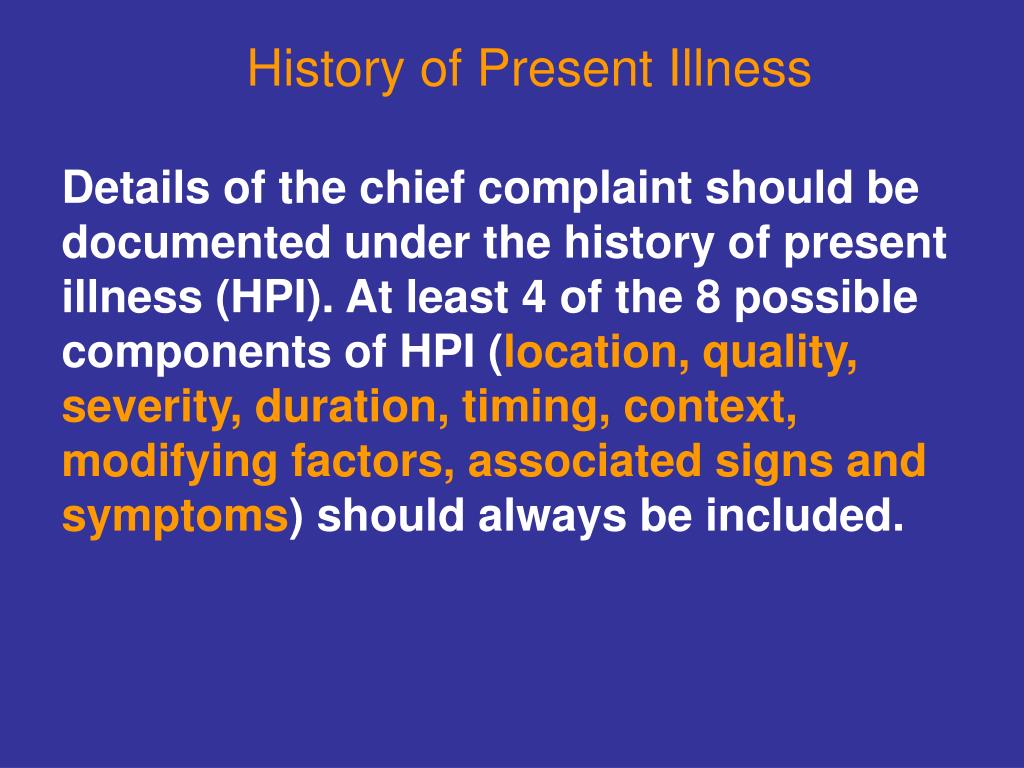 History of Present Illness

Details of the chief complaint should be documented under the history of present illness (HPI). At least 4 of the 8 possible components of HPI (location, quality, severity, duration, timing, context, modifying factors, associated signs and symptoms) should always be included.